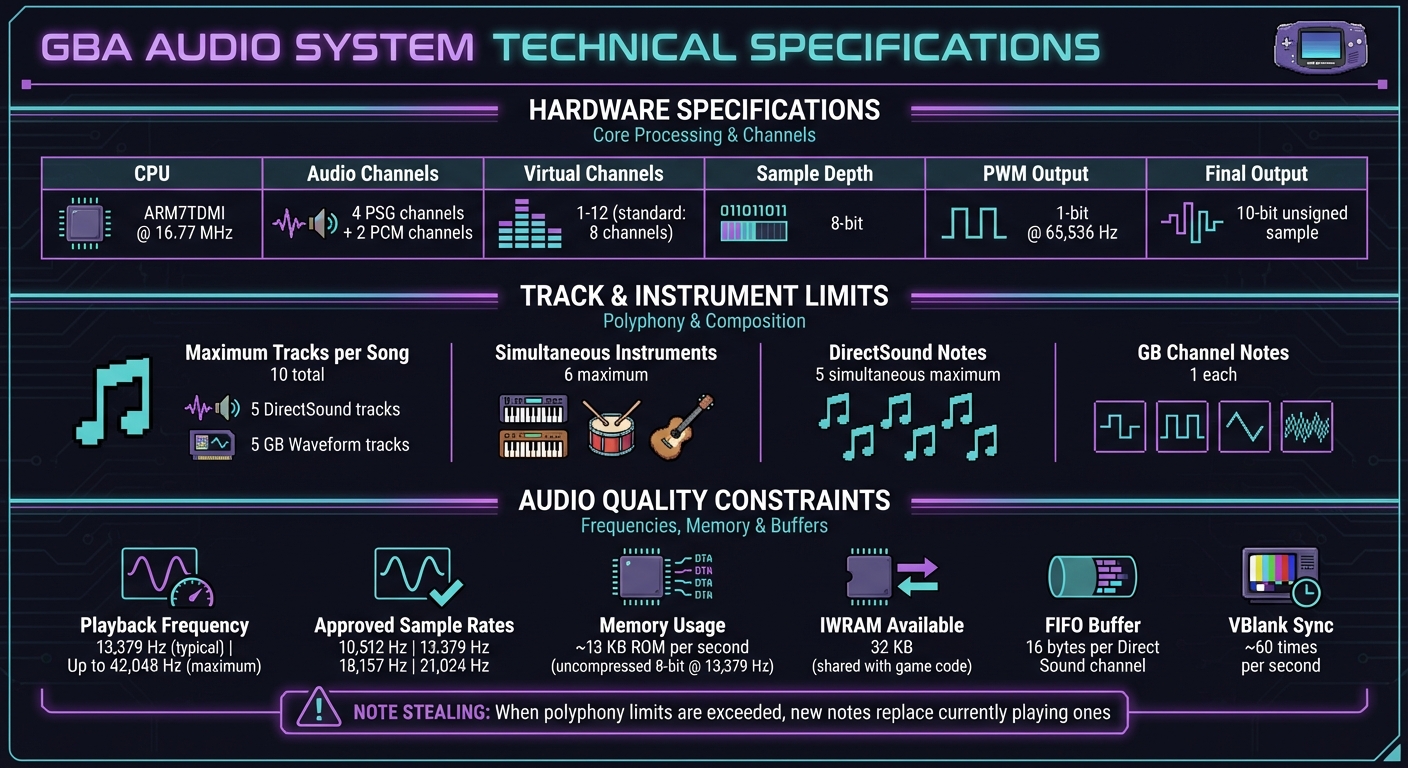 GBA AUDIO SYSTEM TECHNICAL SPECIFICATIONS

HARDWARE SPECIFICATIONS
Core Processing & Channels

| CPU | Audio Channels | Virtual Channels | Sample Depth | PWM Output | Final Output |
|---|---|---|---|---|---|
| ARM7TDMI @ 16.77 MHz | 4 PSG channels + 2 PCM channels | 1-12 (standard: 8 channels) | 011011011 8-bit | 1-bit @ 65,536 Hz | 10-bit unsigned sample |

TRACK & INSTRUMENT LIMITS
Polyphony & Composition

Maximum Tracks per Song
10 total
5 DirectSound tracks
5 GB Waveform tracks

Simultaneous Instruments
6 maximum

DirectSound Notes
5 simultaneous maximum

GB Channel Notes
1 each

AUDIO QUALITY CONSTRAINTS
Frequencies, Memory & Buffers

Playback Frequency
13,379 Hz (typical) | Up to 42,048 Hz (maximum)

Approved Sample Rates
10,512 Hz | 13.379 Hz
18,157 Hz | 21,024 Hz

DTA
DTN
DTA
DTA

Memory Usage
~13 KB ROM per second
(uncompressed 8-bit @ 13,379 Hz)

IWRAM Available
32 KB
(shared with game code)

FIFO Buffer
16 bytes per Direct Sound channel

VBlank Sync
~60 times per second

NOTE STEALING: When polyphony limits are exceeded, new notes replace currently playing ones